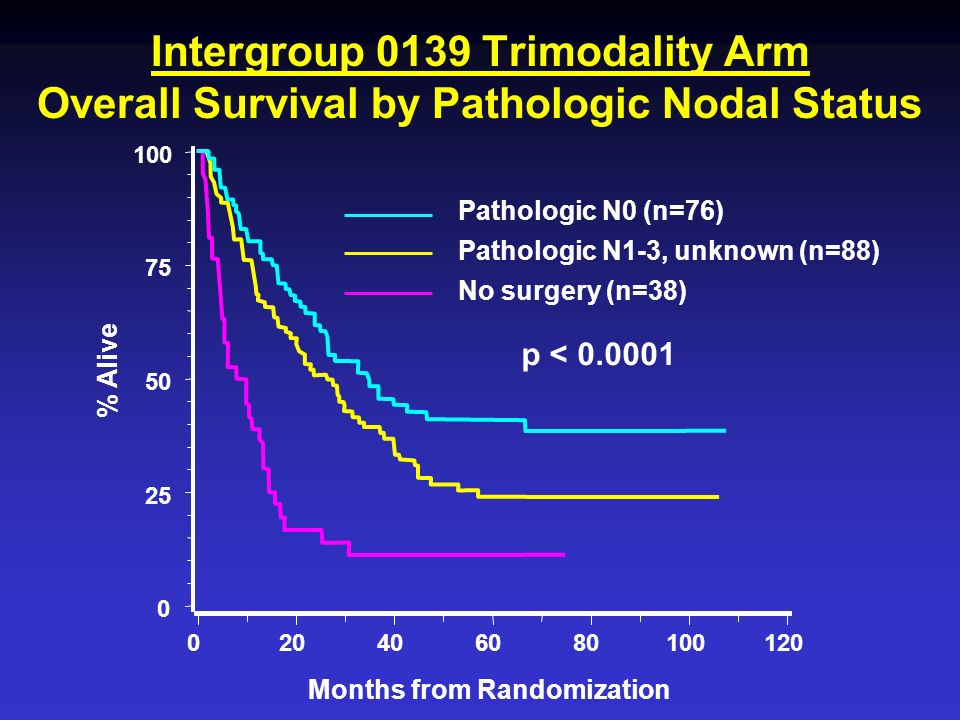 Intergroup 0139 Trimodality Arm
Overall Survival by Pathologic Nodal Status

100
75
50
25
0
% Alive

Pathologic N0 (n=76)
Pathologic N1-3, unknown (n=88)
No surgery (n=38)

p < 0.0001

0 20 40 60 80 100 120

Months from Randomization